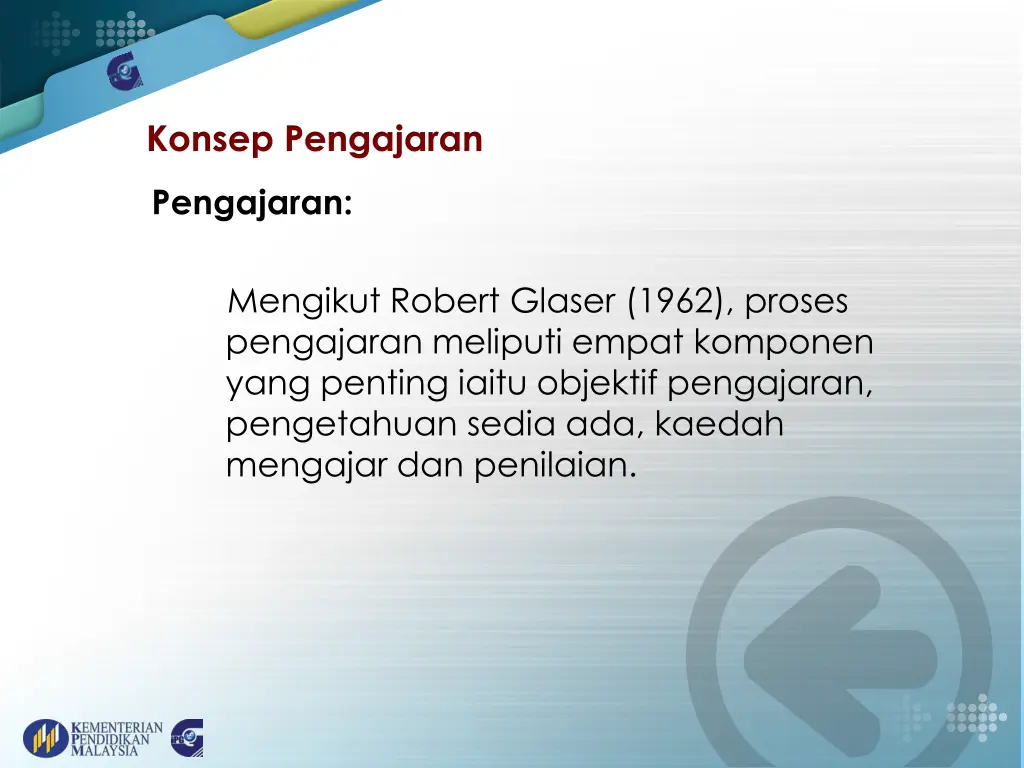 Konsep Pengajaran

Pengajaran:

Mengikut Robert Glaser (1962), proses pengajaran meliputi empat komponen yang penting iaitu objektif pengajaran, pengetahuan sedia ada, kaedah mengajar dan penilaian.

KEMENTERIAN PENDIDIKAN MALAYSIA